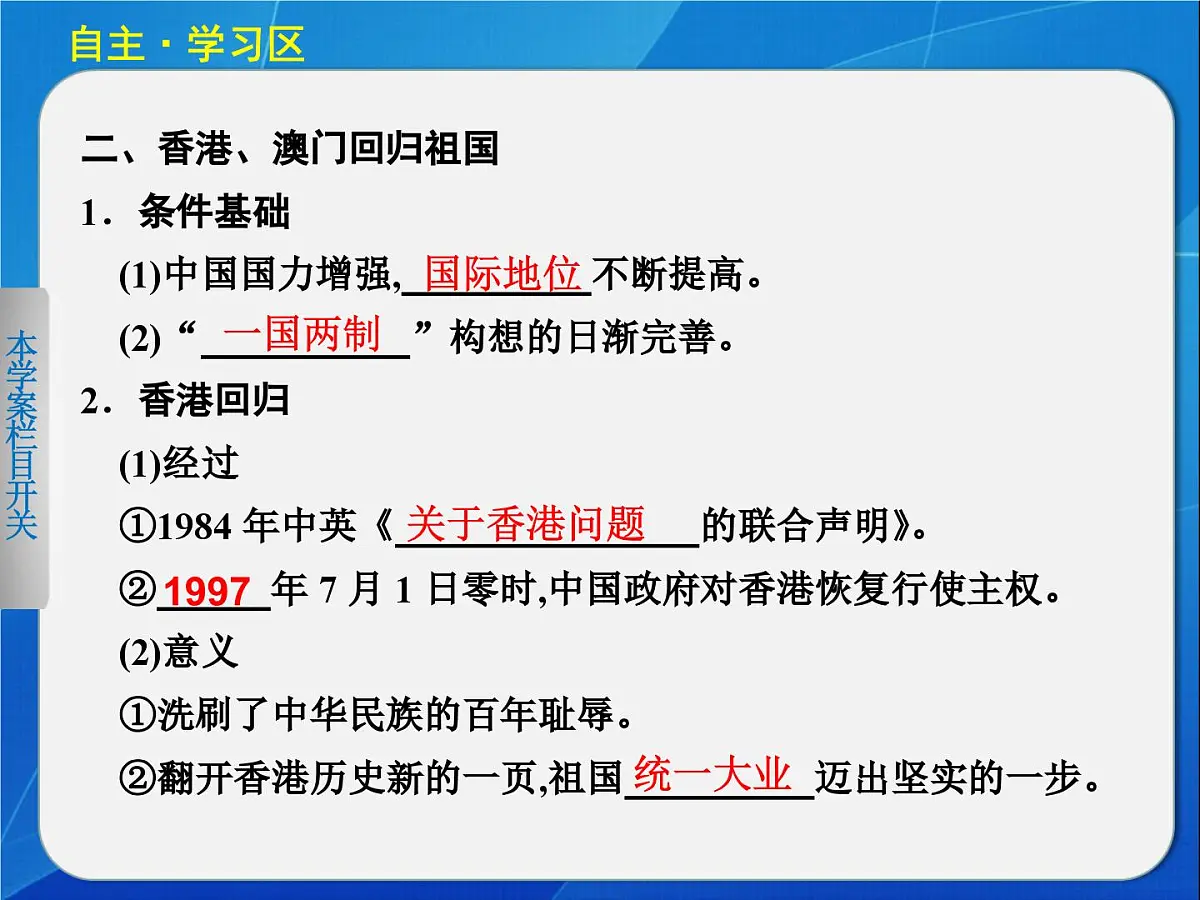 自主·学习区

本学案栏目开关

二、香港、澳门回归祖国

1．条件基础

(1)中国国力增强,国际地位不断提高。

(2)“一国两制”构想的日渐完善。

2．香港回归

(1)经过

①1984 年中英《关于香港问题的联合声明》。

②1997年 7 月 1 日零时,中国政府对香港恢复行使主权。

(2)意义

①洗刷了中华民族的百年耻辱。

②翻开香港历史新的一页,祖国统一大业迈出坚实的一步。